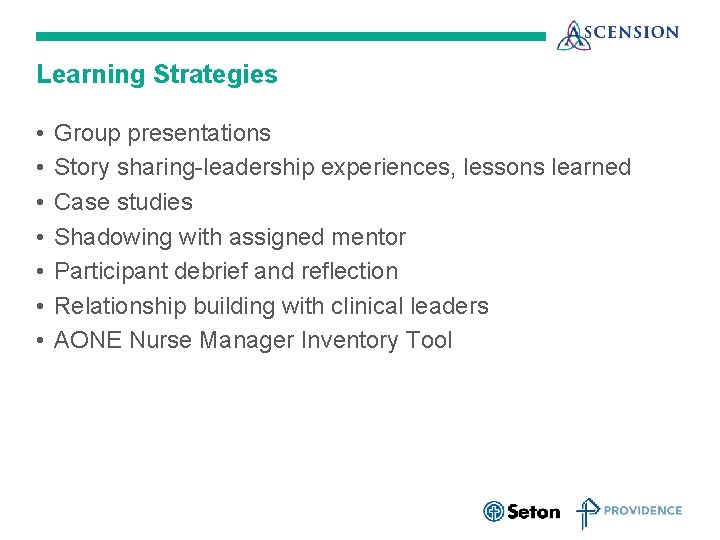 ASCENSION

Learning Strategies

• Group presentations
• Story sharing-leadership experiences, lessons learned
• Case studies
• Shadowing with assigned mentor
• Participant debrief and reflection
• Relationship building with clinical leaders
• AONE Nurse Manager Inventory Tool

Seton PROVIDENCE